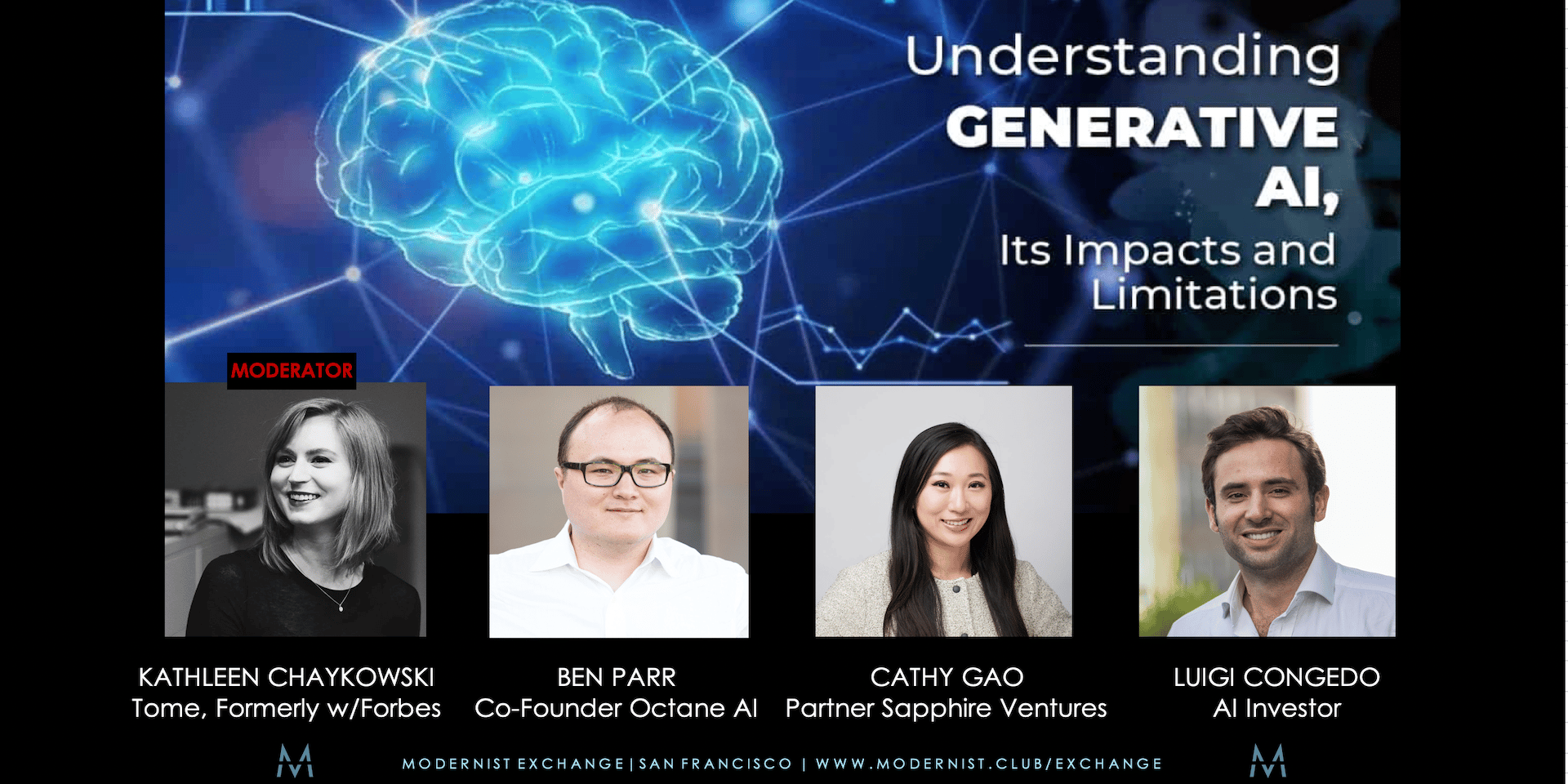 Understanding
GENERATIVE
AI,
Its Impacts and
Limitations

MODERATOR

KATHLEEN CHAYKOWSKI
Tome, Formerly w/Forbes

BEN PARR
Co-Founder Octane AI

CATHY GAO
Partner Sapphire Ventures

LUIGI CONGEDO
AI Investor

M

MODERNIST EXCHANGE | SAN FRANCISCO | WWW.MODERNIST.CLUB/EXCHANGE

M